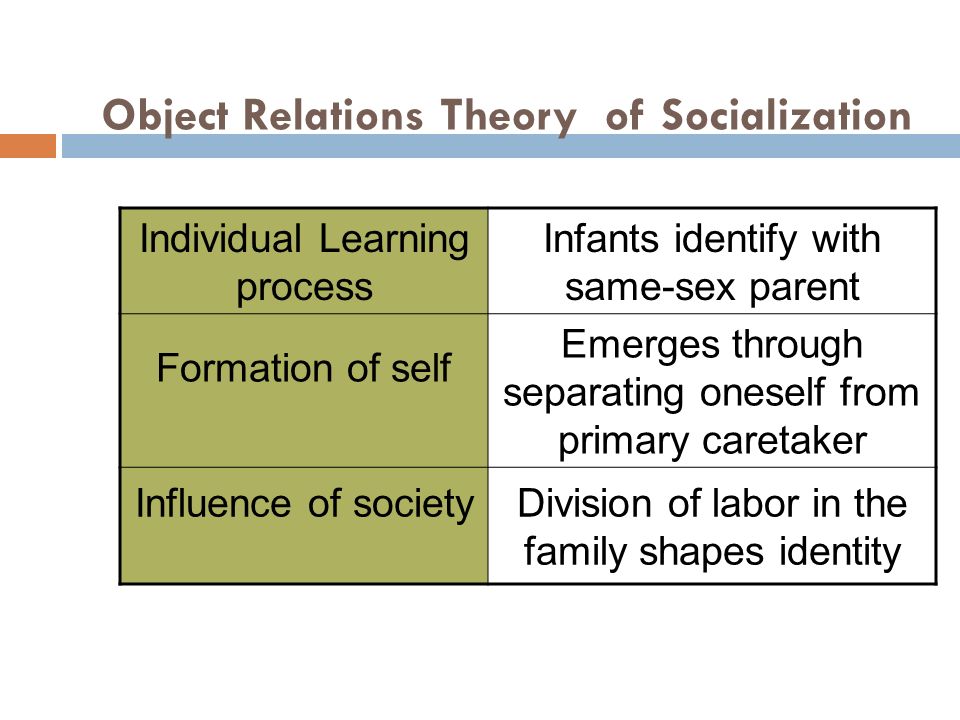 Object Relations Theory of Socialization

| Individual Learning process | Infants identify with same-sex parent |
|---|---|
| Formation of self | Emerges through separating oneself from primary caretaker |
| Influence of society | Division of labor in the family shapes identity |